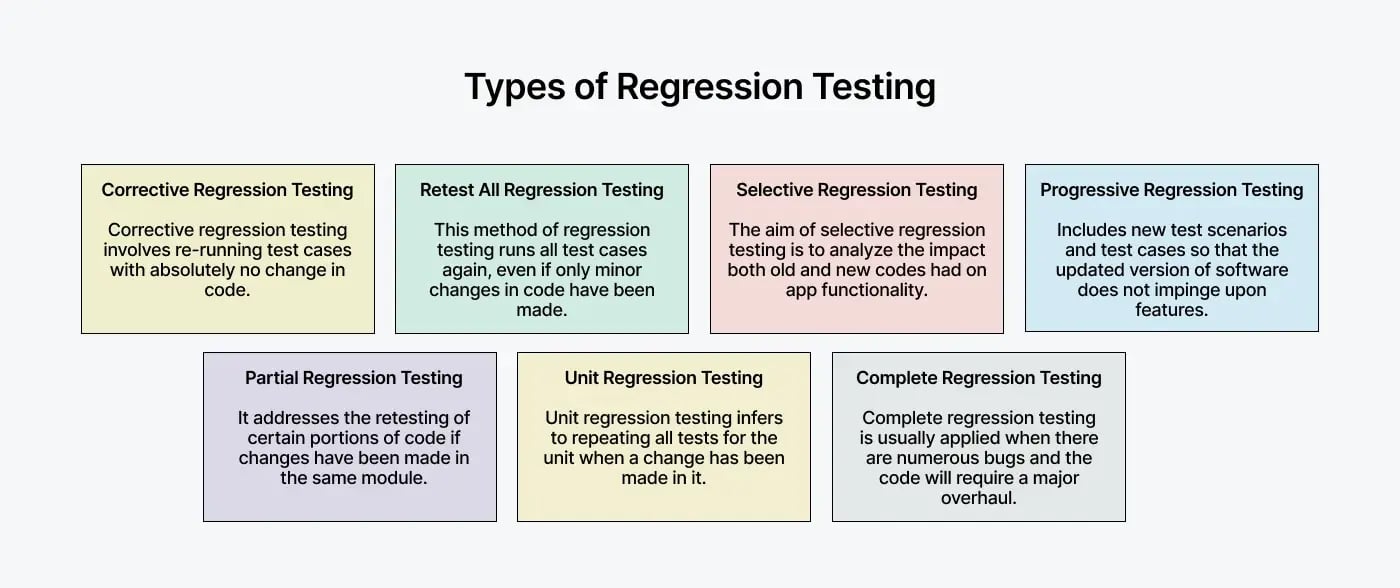 Types of Regression Testing

Corrective Regression Testing

Corrective regression testing involves re-running test cases with absolutely no change in code.

Retest All Regression Testing

This method of regression testing runs all test cases again, even if only minor changes in code have been made.

Selective Regression Testing

The aim of selective regression testing is to analyze the impact both old and new codes had on app functionality.

Progressive Regression Testing

Includes new test scenarios and test cases so that the updated version of software does not impinge upon features.

Partial Regression Testing

It addresses the retesting of certain portions of code if changes have been made in the same module.

Unit Regression Testing

Unit regression testing infers to repeating all tests for the unit when a change has been made in it.

Complete Regression Testing

Complete regression testing is usually applied when there are numerous bugs and the code will require a major overhaul.